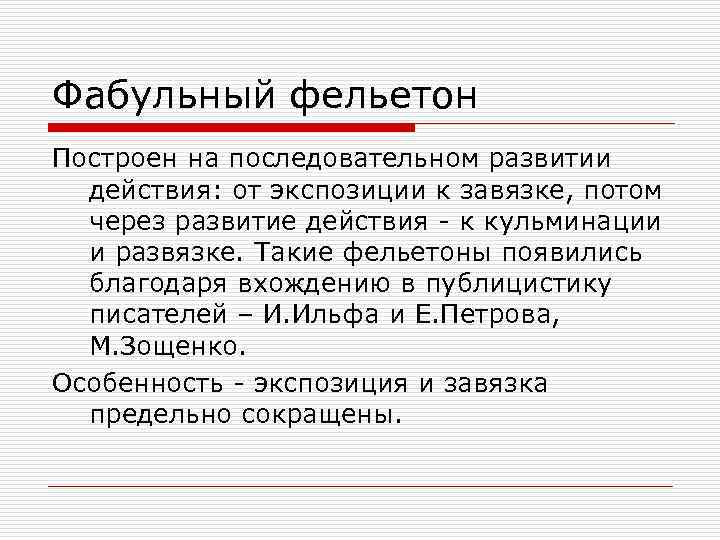 Фабульный фельетон

Построен на последовательном развитии действия: от экспозиции к завязке, потом через развитие действия - к кульминации и развязке. Такие фельетоны появились благодаря вхождению в публицистику писателей – И.Ильфа и Е.Петрова, М.Зощенко.

Особенность - экспозиция и завязка предельно сокращены.